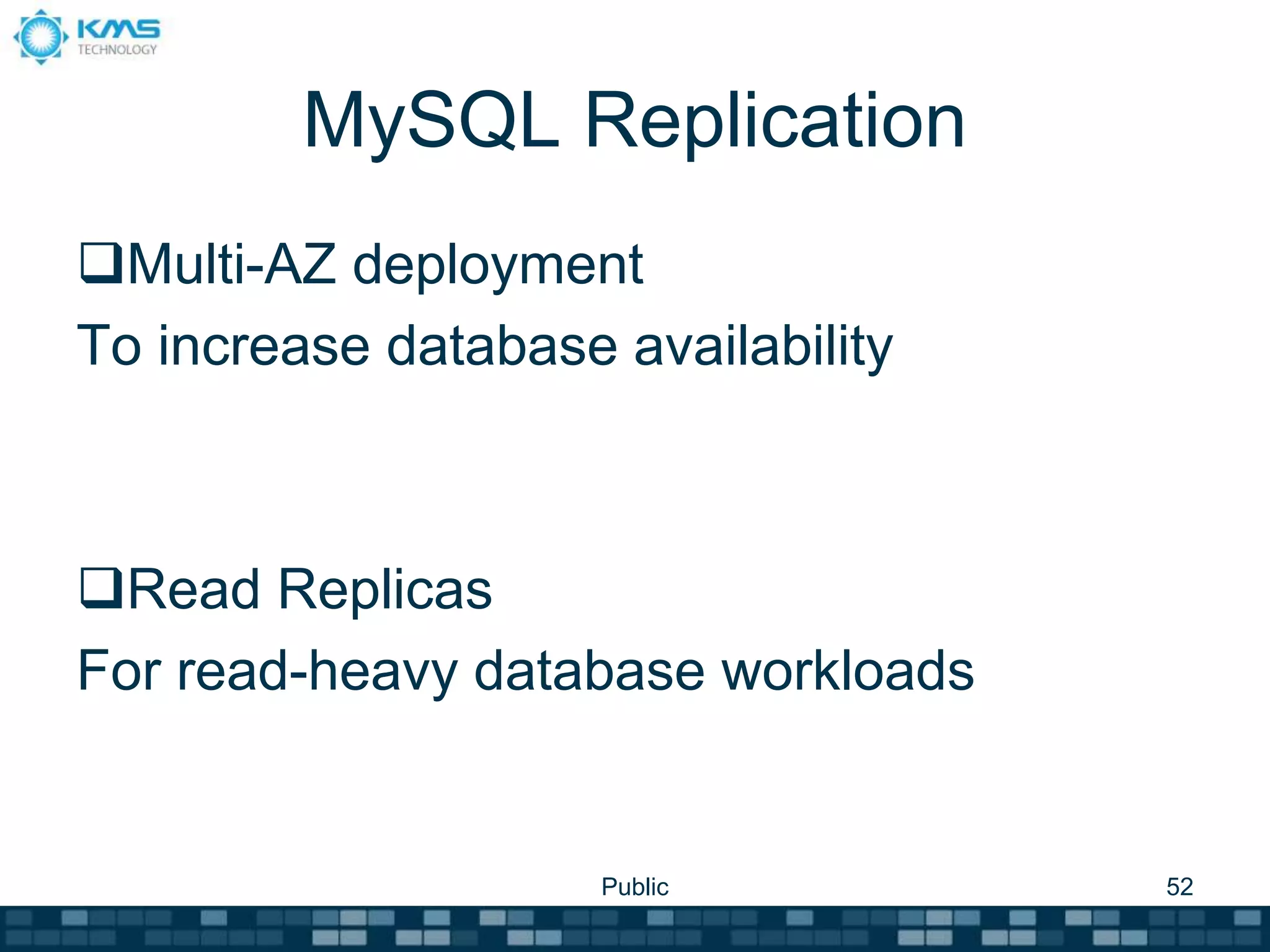 KMS TECHNOLOGY

MySQL Replication

❑Multi-AZ deployment

To increase database availability

❑Read Replicas

For read-heavy database workloads

Public

52